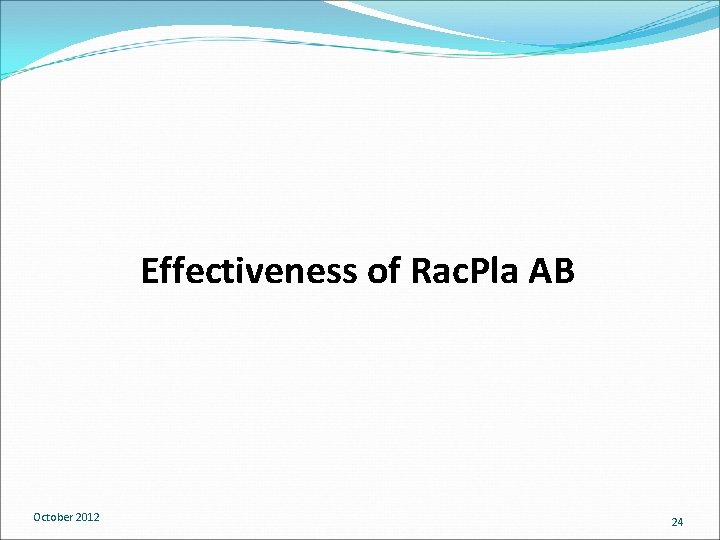 Effectiveness of RacPla AB

October 2012

24